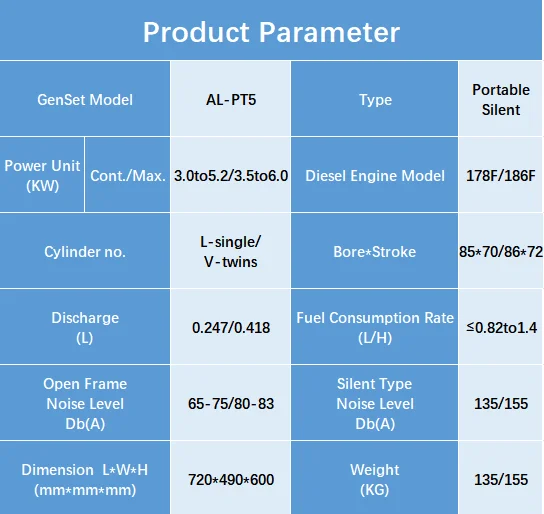 Product Parameter

| GenSet Model | | AL-PT5 | Type | Portable Silent |
|---|---|---|---|---|
| Power Unit (KW) | Cont./Max. | 3.0to5.2/3.5to6.0 | Diesel Engine Model | 178F/186F |
| Cylinder no. | | L-single/ V-twins | Bore*Stroke | 85*70/86*72 |
| Discharge (L) | | 0.247/0.418 | Fuel Consumption Rate (L/H) | ≤0.82to1.4 |
| Open Frame Noise Level Db(A) | | 65-75/80-83 | Silent Type Noise Level Db(A) | 135/155 |
| Dimension L*W*H (mm*mm*mm) | | 720*490*600 | Weight (KG) | 135/155 |